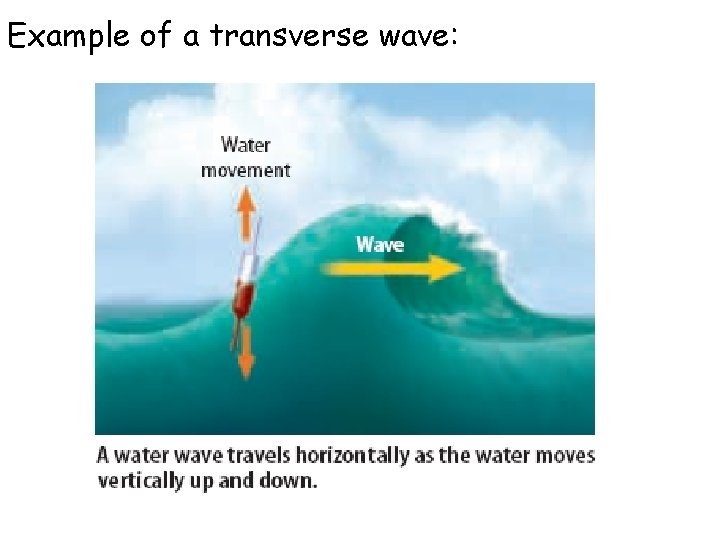 Example of a transverse wave:

Water movement

Wave

A water wave travels horizontally as the water moves vertically up and down.